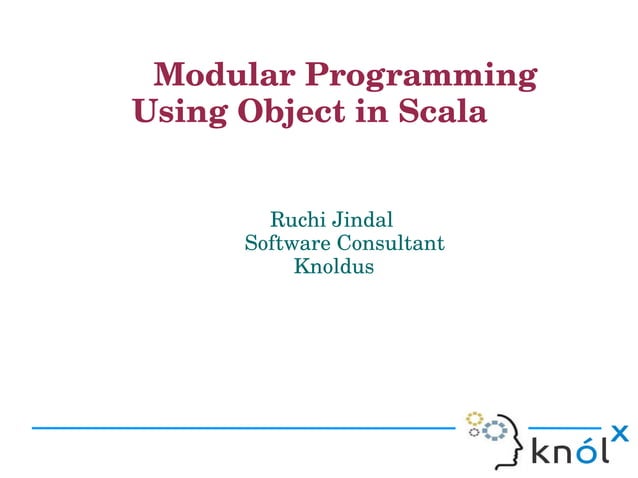 Modular Programming Using Object in Scala

Ruchi Jindal
Software Consultant
Knoldus

knólx